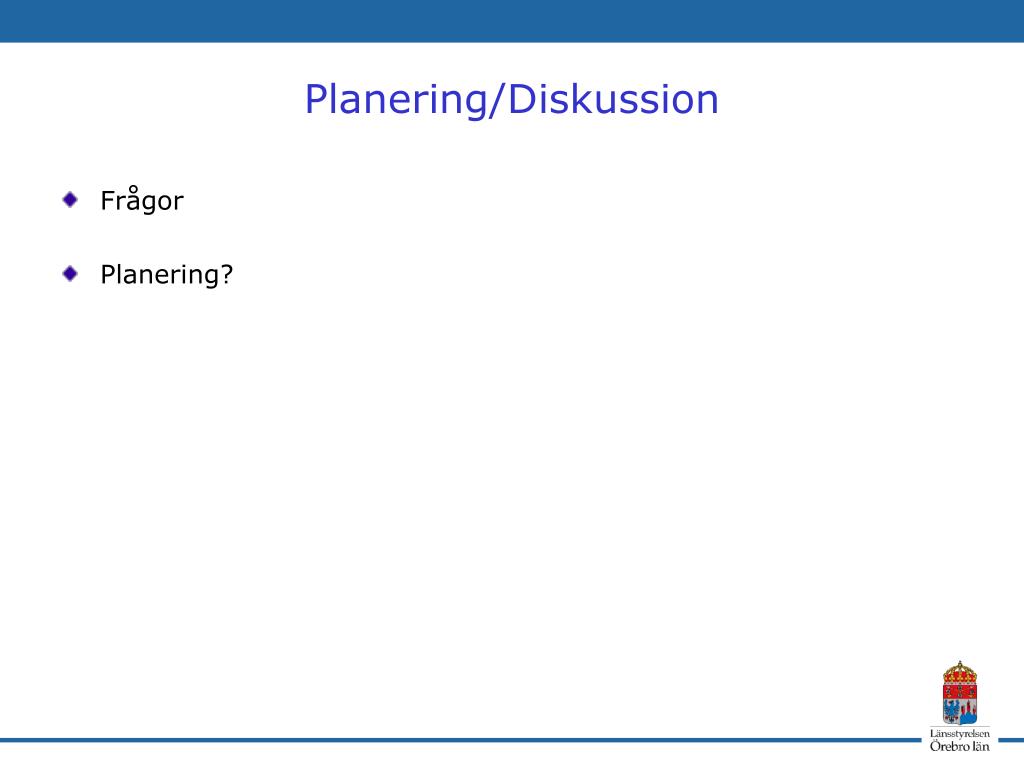 Planering/Diskussion

Frågor

Planering?

Länsstyrelsen
Örebro län